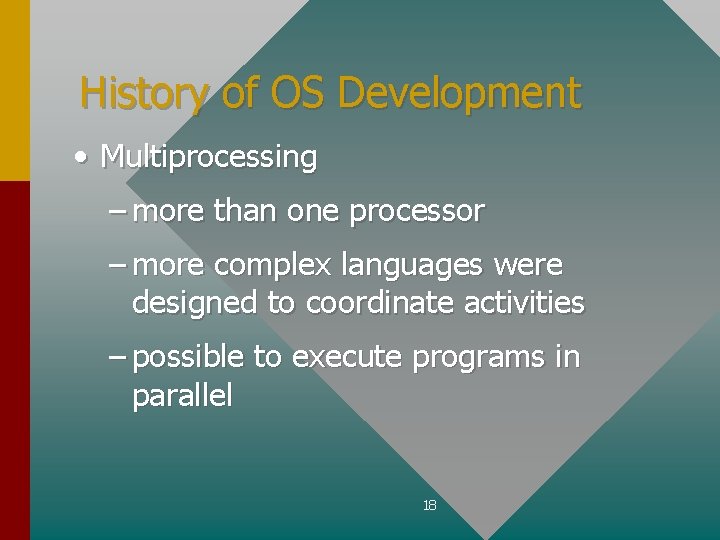 History of OS Development

• Multiprocessing

– more than one processor

– more complex languages were designed to coordinate activities

– possible to execute programs in parallel

18